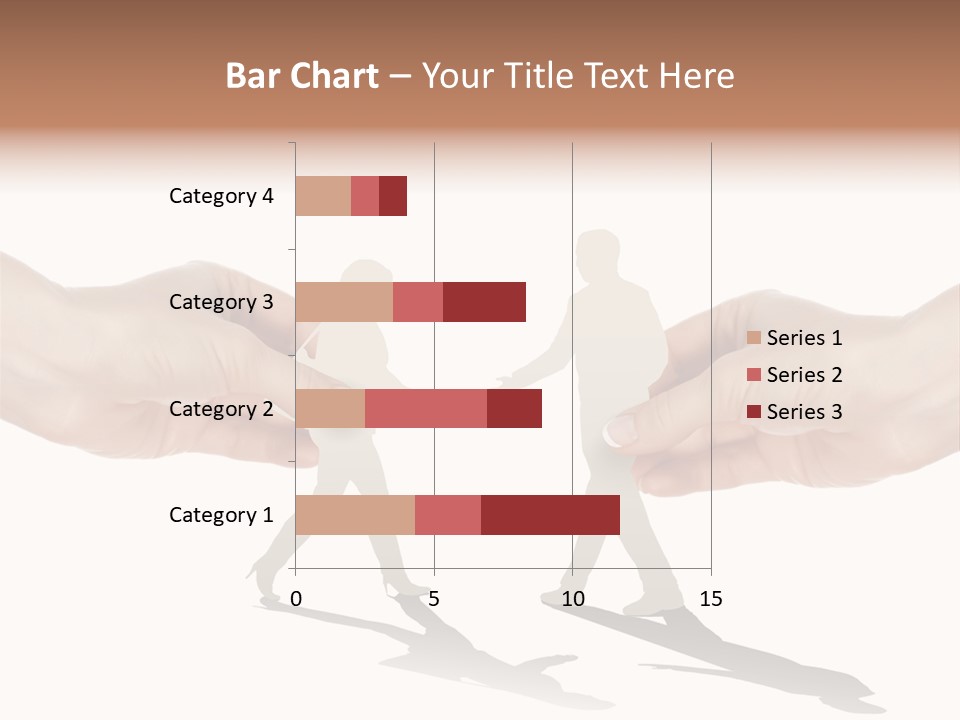 Bar Chart – Your Title Text Here

Category 4
Category 3
Category 2
Category 1

0
5
10
15

Series 1
Series 2
Series 3